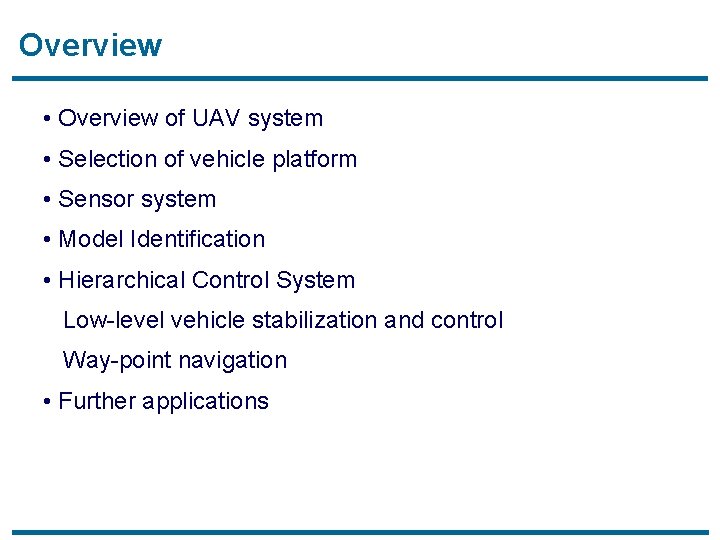 Overview

• Overview of UAV system

• Selection of vehicle platform

• Sensor system

• Model Identification

• Hierarchical Control System

Low-level vehicle stabilization and control

Way-point navigation

• Further applications